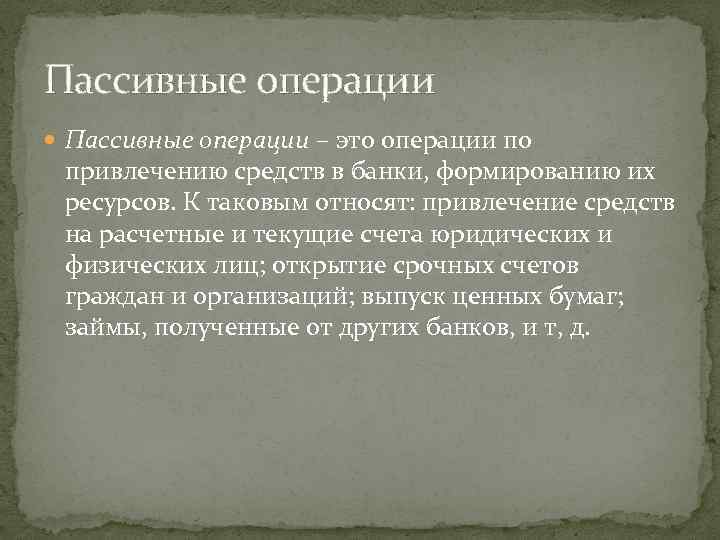 Пассивные операции

Пассивные операции – это операции по привлечению средств в банки, формированию их ресурсов. К таковым относят: привлечение средств на расчетные и текущие счета юридических и физических лиц; открытие срочных счетов граждан и организаций; выпуск ценных бумаг; займы, полученные от других банков, и т, д.